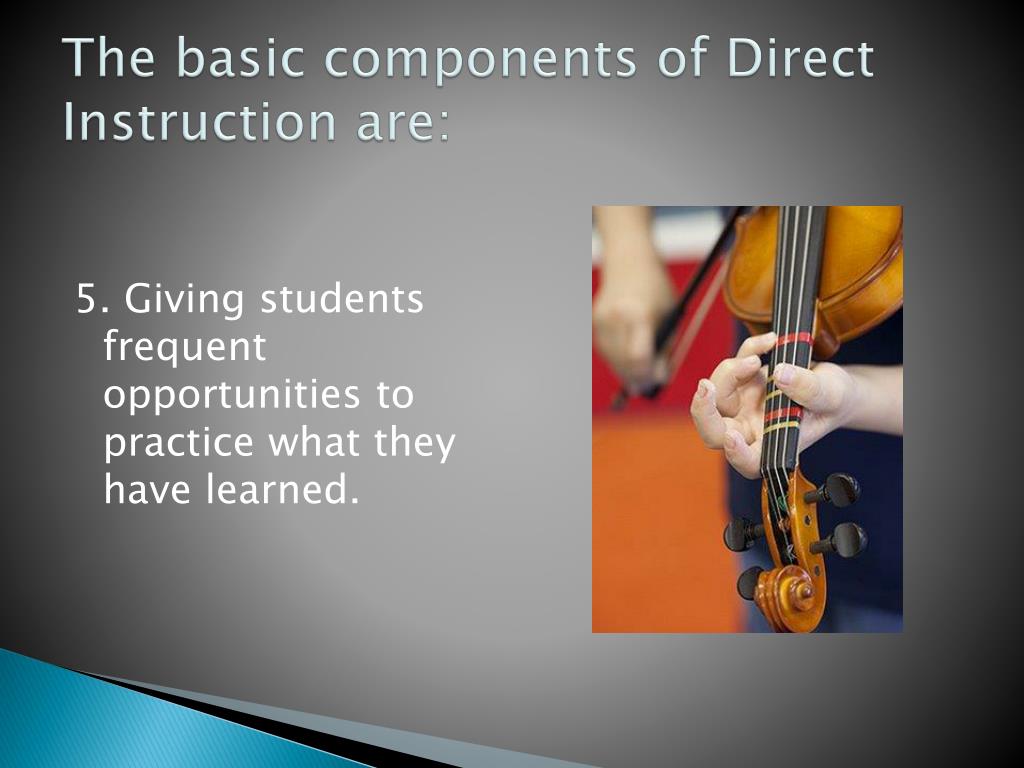 The basic components of Direct Instruction are:

5. Giving students frequent opportunities to practice what they have learned.